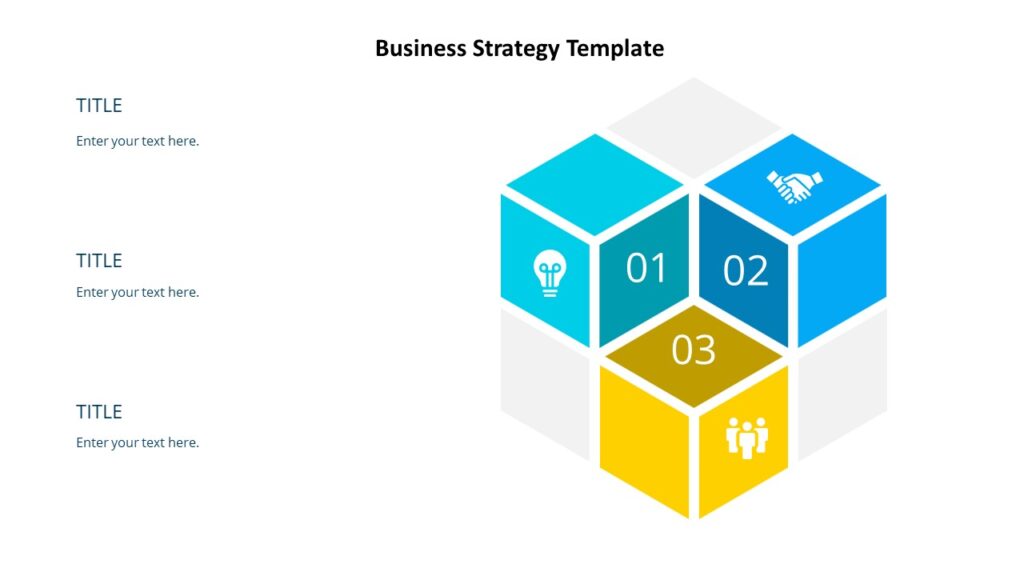 Business Strategy Template

TITLE

Enter your text here.

TITLE

Enter your text here.

TITLE

Enter your text here.

01

02

03